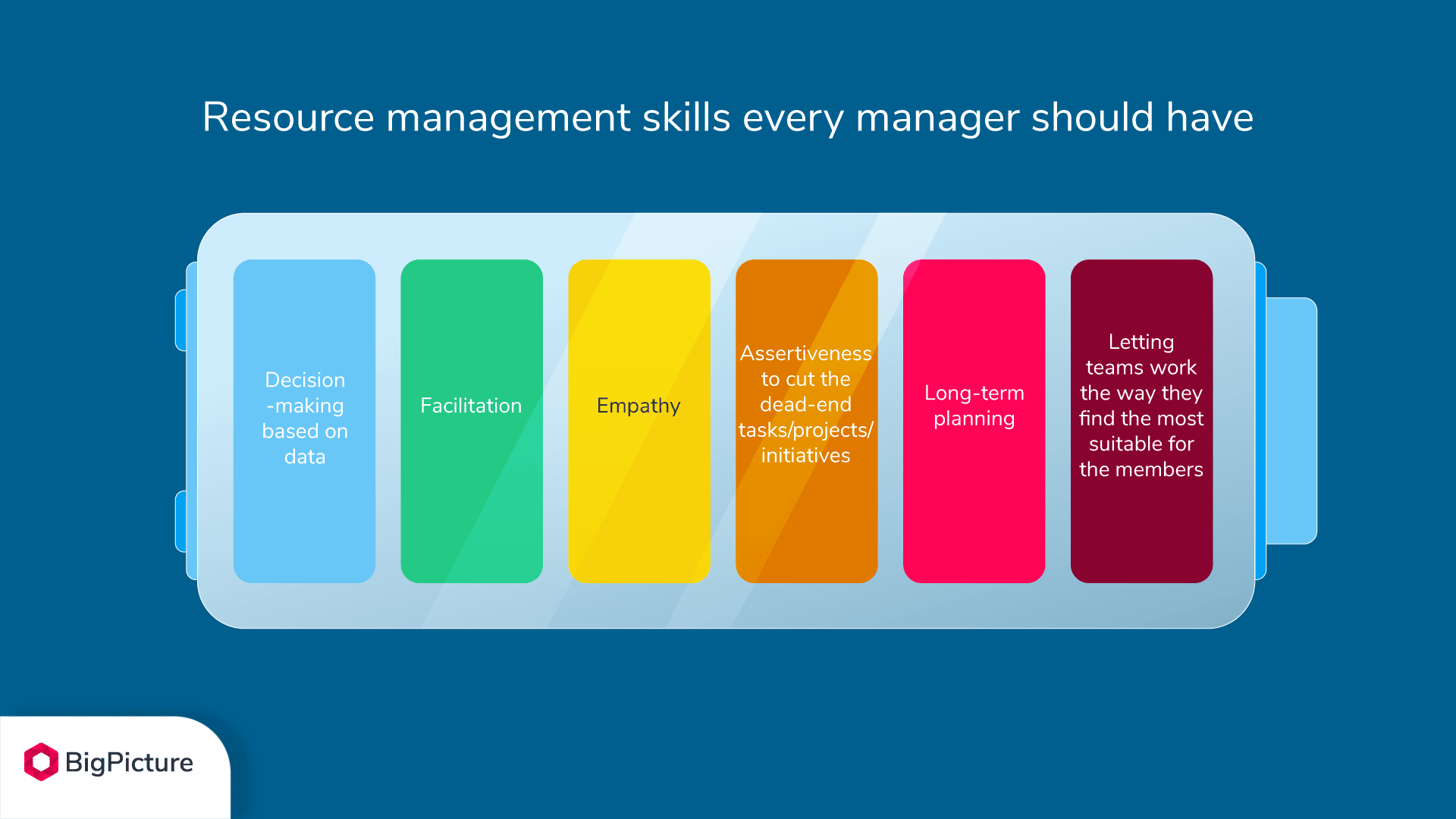 Resource management skills every manager should have

Decision -making based on data

Facilitation

Empathy

Assertiveness to cut the dead-end tasks/projects/ initiatives

Long-term planning

Letting teams work the way they find the most suitable for the members

BigPicture